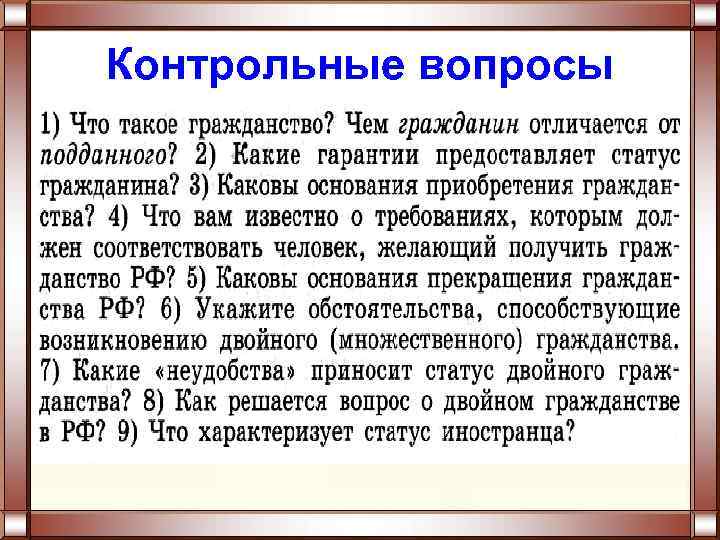 Контрольные вопросы

1) Что такое гражданство? Чем гражданин отличается от подданного? 2) Какие гарантии предоставляет статус гражданина? 3) Каковы основания приобретения гражданства? 4) Что вам известно о требованиях, которым должен соответствовать человек, желающий получить гражданство РФ? 5) Каковы основания прекращения гражданства РФ? 6) Укажите обстоятельства, способствующие возникновению двойного (множественного) гражданства. 7) Какие «неудобства» приносит статус двойного гражданства? 8) Как решается вопрос о двойном гражданстве в РФ? 9) Что характеризует статус иностранца?